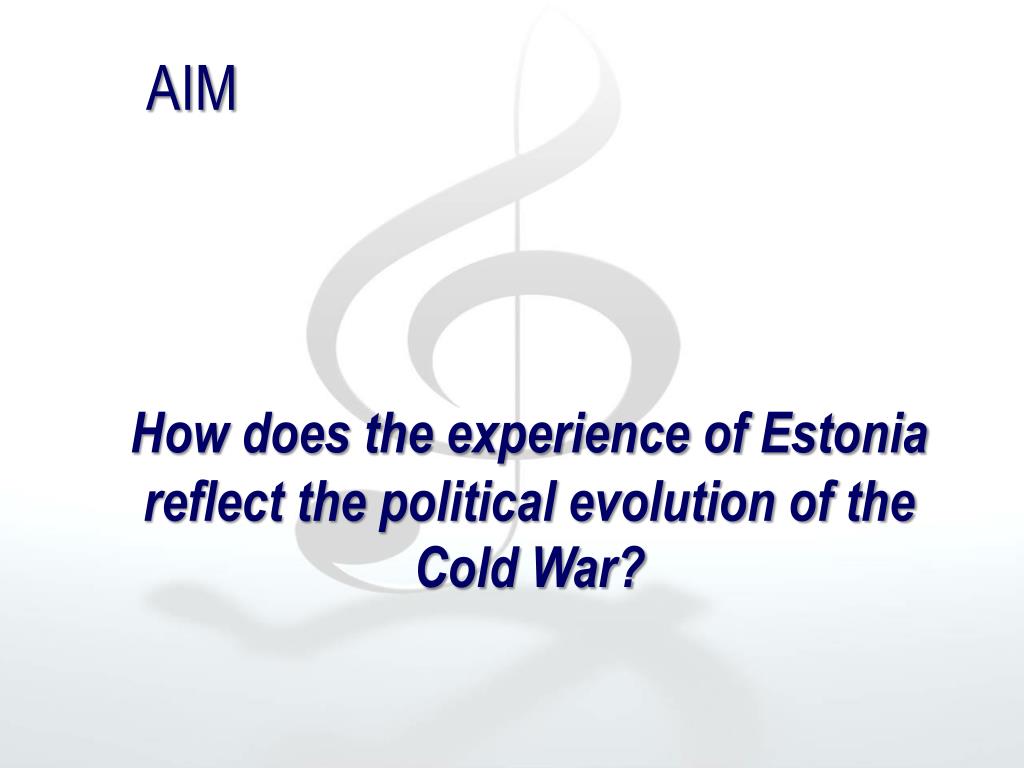 AIM

How does the experience of Estonia reflect the political evolution of the Cold War?